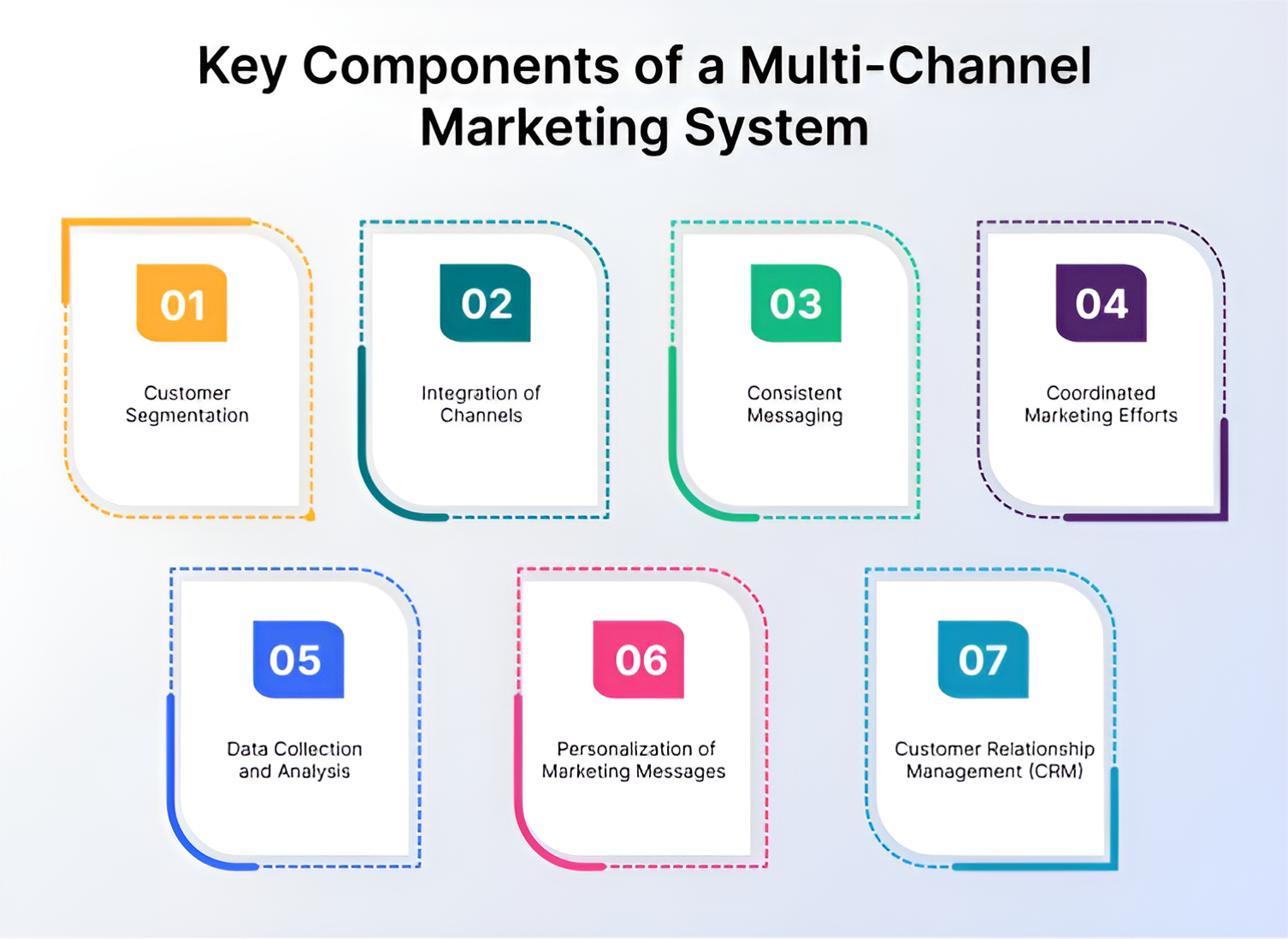 Key Components of a Multi-Channel Marketing System

01
Customer Segmentation

02
Integration of Channels

03
Consistent Messaging

04
Coordinated Marketing Efforts

05
Data Collection and Analysis

06
Personalization of Marketing Messages

07
Customer Relationship Management (CRM)